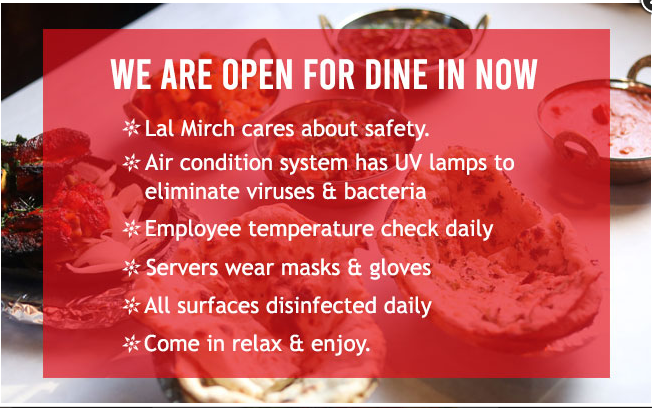 WE ARE OPEN FOR DINE IN NOW

Lal Mirch cares about safety.
Air condition system has UV lamps to eliminate viruses & bacteria
Employee temperature check daily
Servers wear masks & gloves
All surfaces disinfected daily
Come in relax & enjoy.